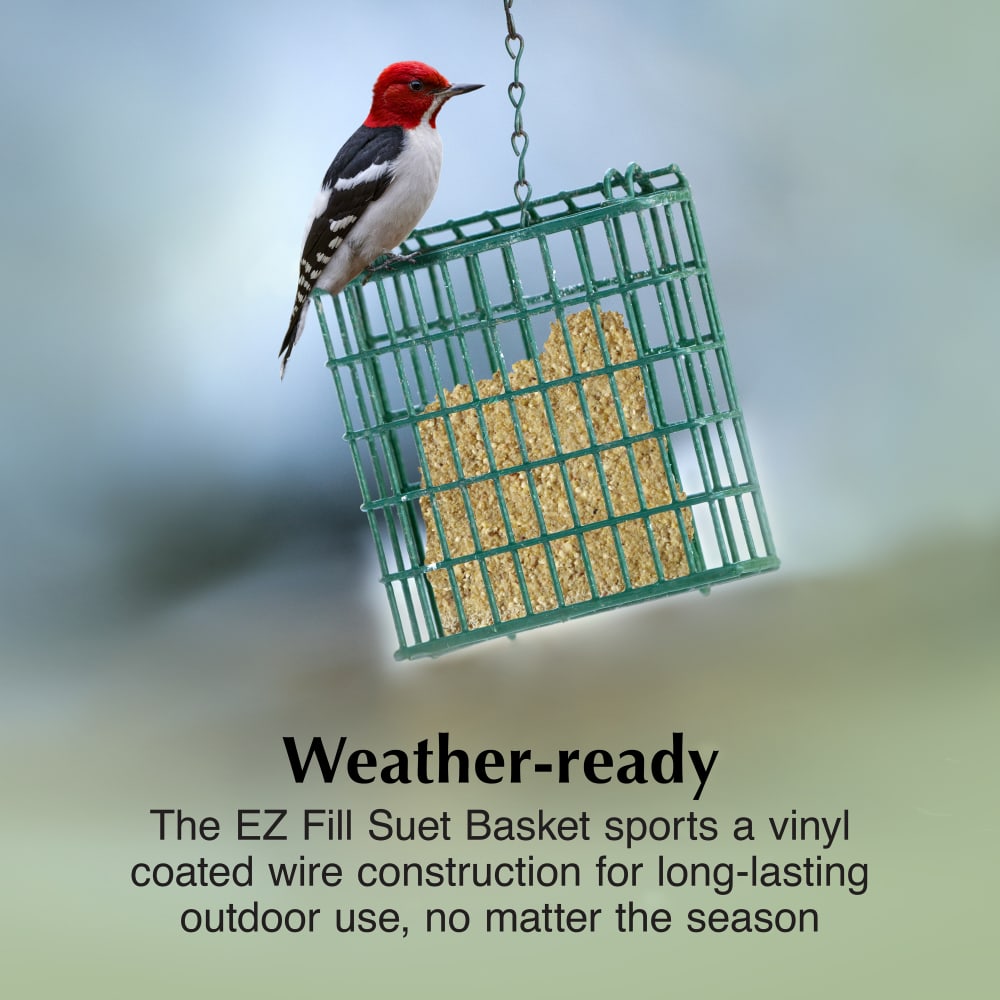 Weather-ready

The EZ Fill Suet Basket sports a vinyl coated wire construction for long-lasting outdoor use, no matter the season